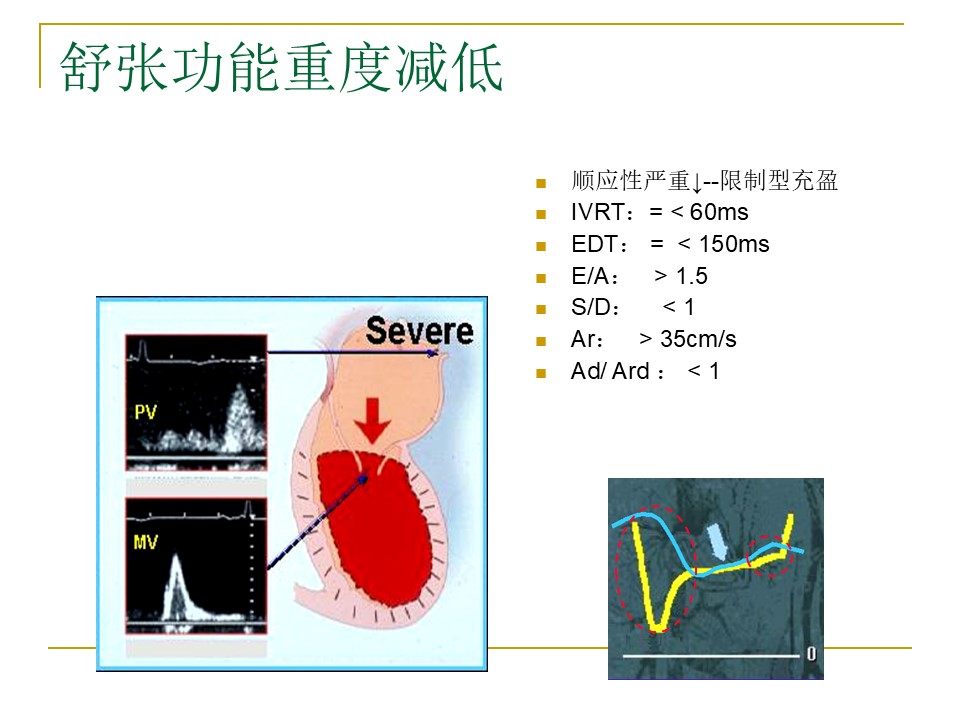 舒张功能重度减低

- 顺应性严重↓--限制型充盈
- IVRT：= < 60ms
- EDT： = < 150ms
- E/A： > 1.5
- S/D： < 1
- Ar： > 35cm/s
- Ad/ Ard ： < 1

Severe

PV

MV

0